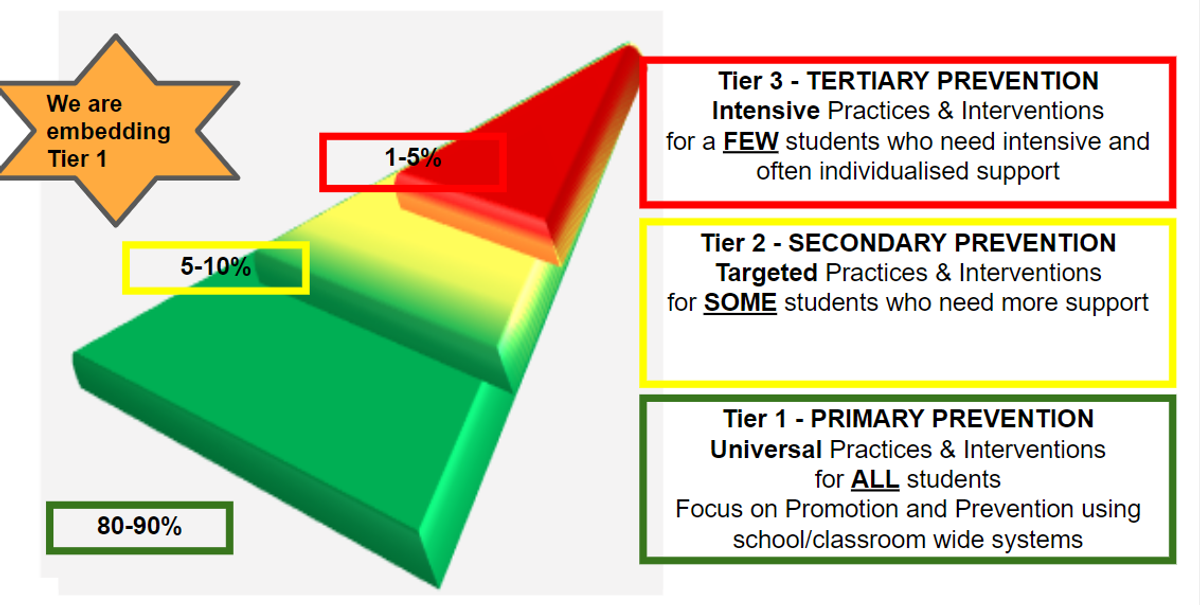 We are embedding Tier 1

1-5%

5-10%

80-90%

Tier 3 - TERTIARY PREVENTION
Intensive Practices & Interventions
for a FEW students who need intensive and often individualised support

Tier 2 - SECONDARY PREVENTION
Targeted Practices & Interventions
for SOME students who need more support

Tier 1 - PRIMARY PREVENTION
Universal Practices & Interventions
for ALL students
Focus on Promotion and Prevention using school/classroom wide systems